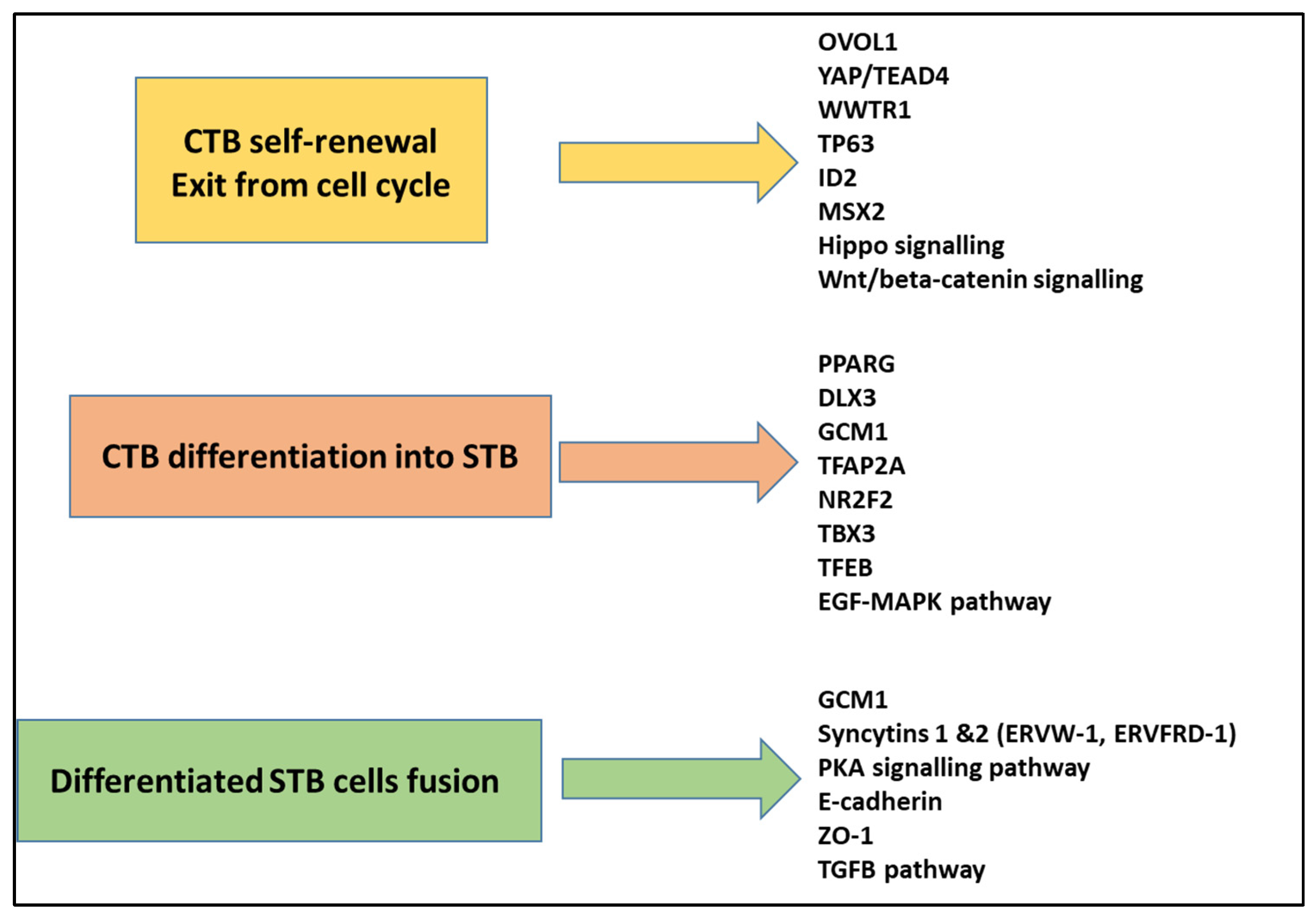 CTB self-renewal
Exit from cell cycle

OVOL1
YAP/TEAD4
WWTR1
TP63
ID2
MSX2
Hippo signalling
Wnt/beta-catenin signalling

CTB differentiation into STB

PPARG
DLX3
GCM1
TFAP2A
NR2F2
TBX3
TFEB
EGF-MAPK pathway

Differentiated STB cells fusion

GCM1
Syncytins 1 &2 (ERVW-1, ERVFRD-1)
PKA signalling pathway
E-cadherin
ZO-1
TGFB pathway